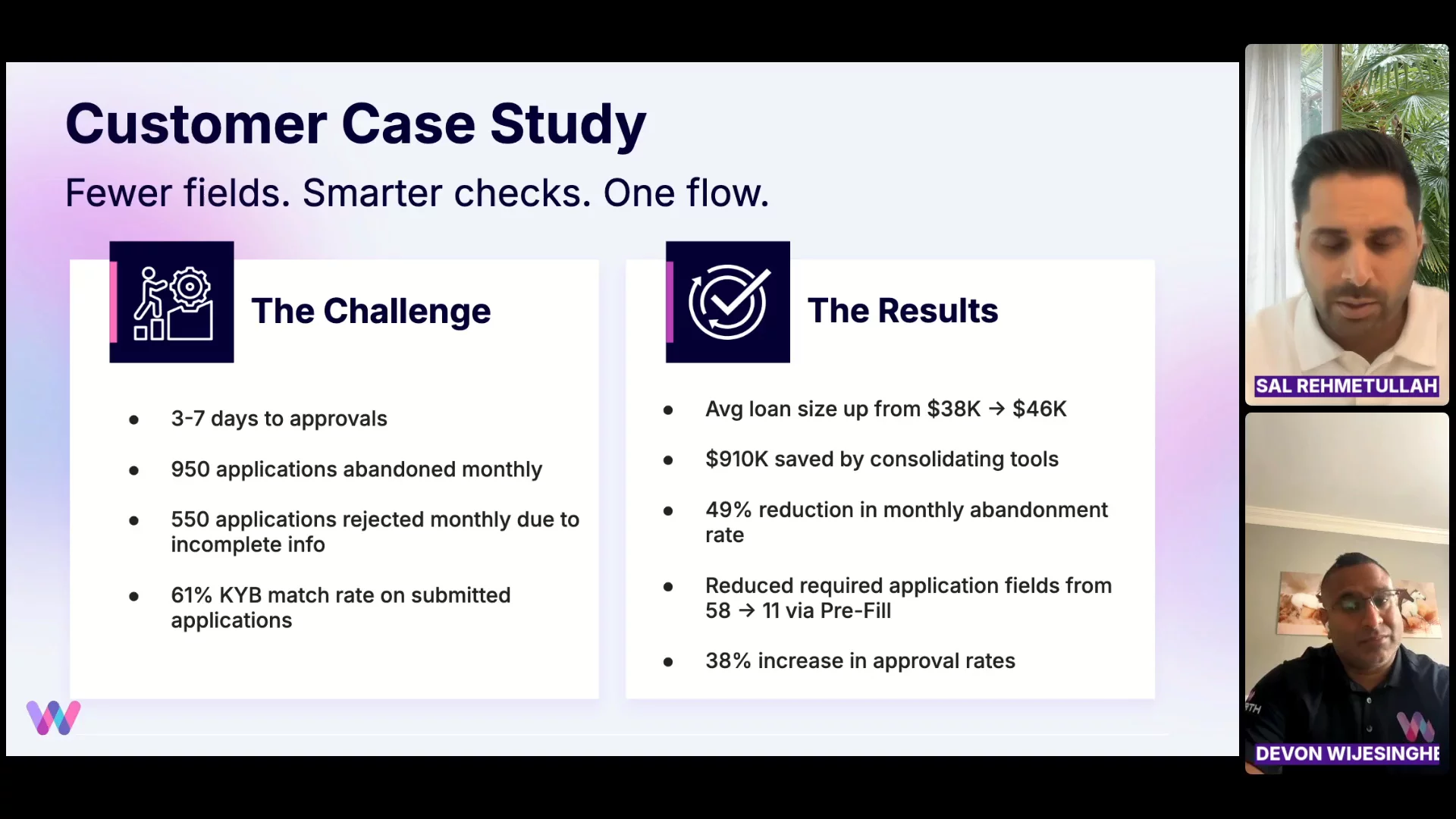 Customer Case Study

Fewer fields. Smarter checks. One flow.

The Challenge

- 3-7 days to approvals
- 950 applications abandoned monthly
- 550 applications rejected monthly due to incomplete info
- 61% KYB match rate on submitted applications

The Results

- Avg loan size up from \$38K → \$46K
- \$910K saved by consolidating tools
- 49% reduction in monthly abandonment rate
- Reduced required application fields from 58 → 11 via Pre-Fill
- 38% increase in approval rates

SAL REHMETULLAH

DEVON WIJESINGHE